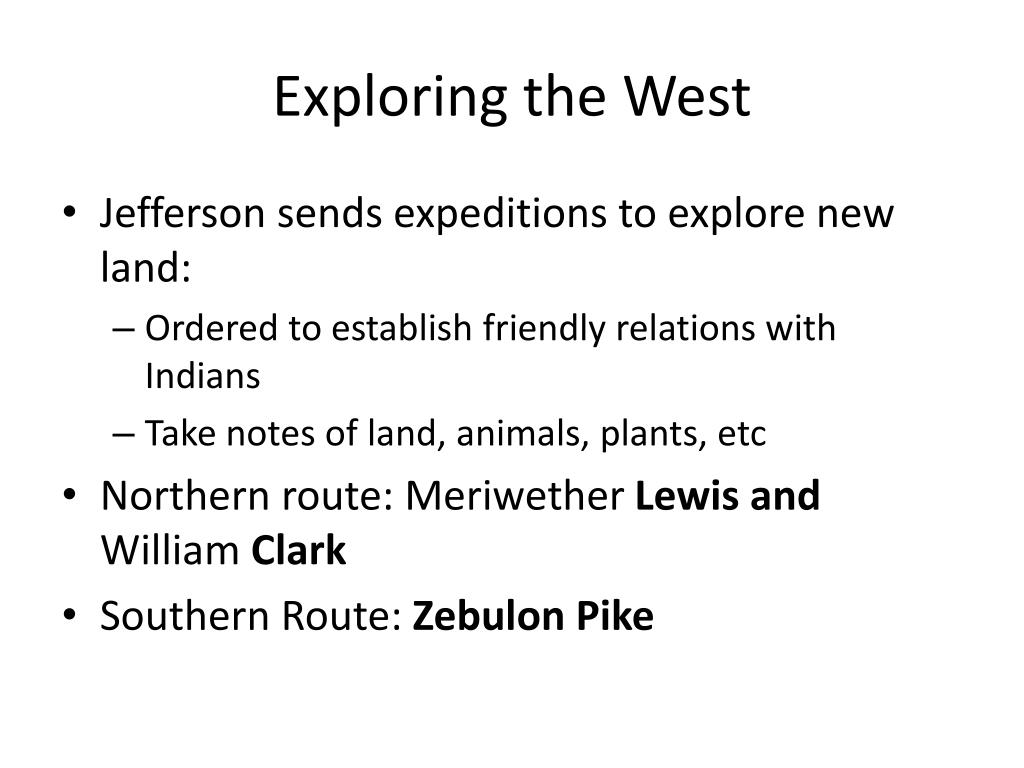 Exploring the West

• Jefferson sends expeditions to explore new land:
– Ordered to establish friendly relations with Indians
– Take notes of land, animals, plants, etc
• Northern route: Meriwether Lewis and William Clark
• Southern Route: Zebulon Pike